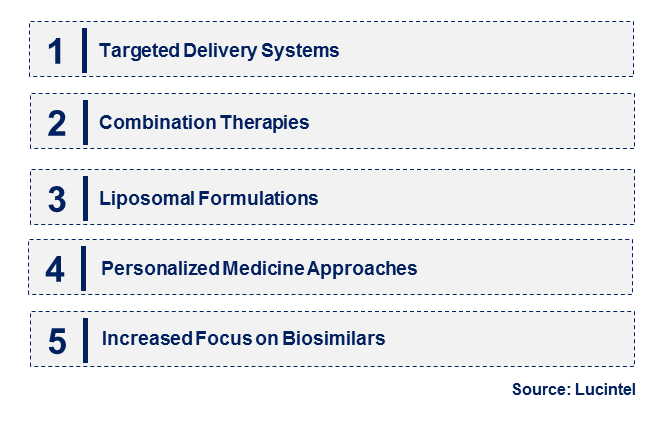 1 Targeted Delivery Systems

2 Combination Therapies

3 Liposomal Formulations

4 Personalized Medicine Approaches

5 Increased Focus on Biosimilars

Source: Lucintel